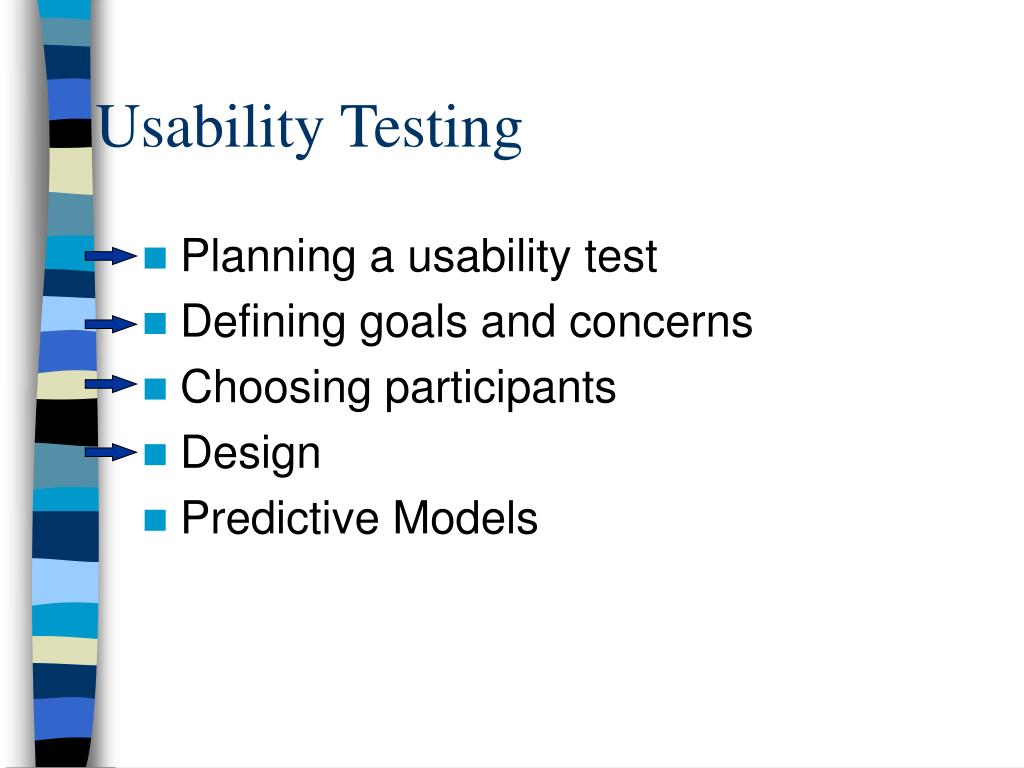 Usability Testing

- Planning a usability test
- Defining goals and concerns
- Choosing participants
- Design
- Predictive Models